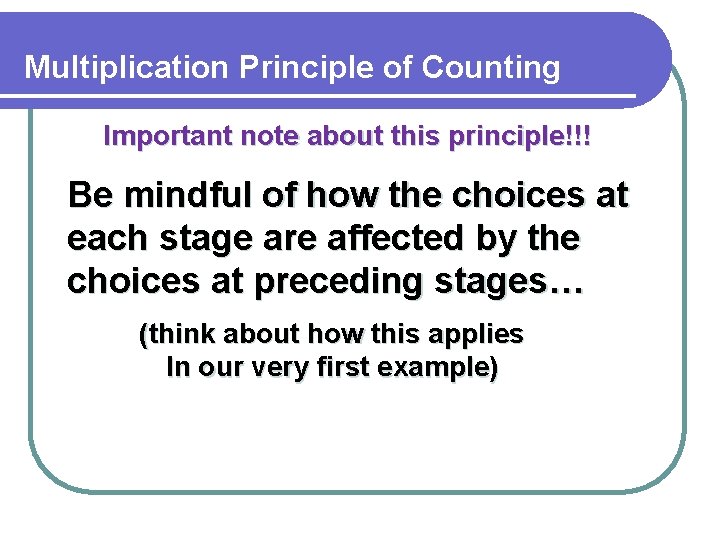 Multiplication Principle of Counting

Important note about this principle!!!

Be mindful of how the choices at each stage are affected by the choices at preceding stages…

(think about how this applies
In our very first example)